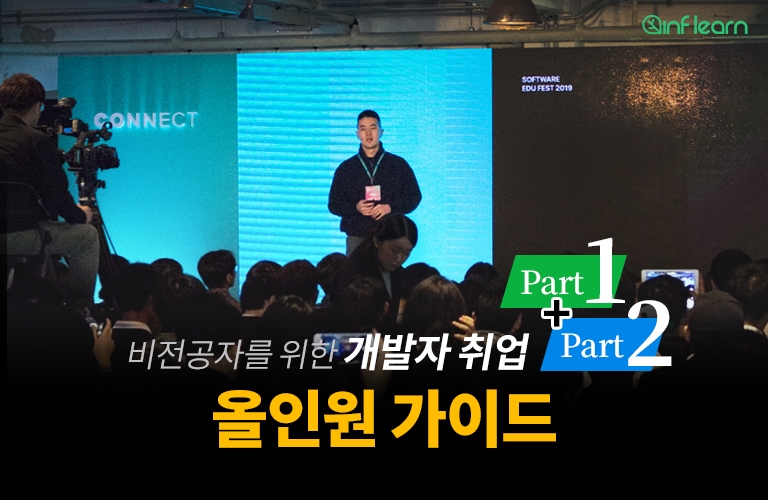 inflearn

CONNECT

SOFTWARE EDU FEST 2019

Part 1 + Part 2

비전공자를 위한 개발자 취업

올인원 가이드